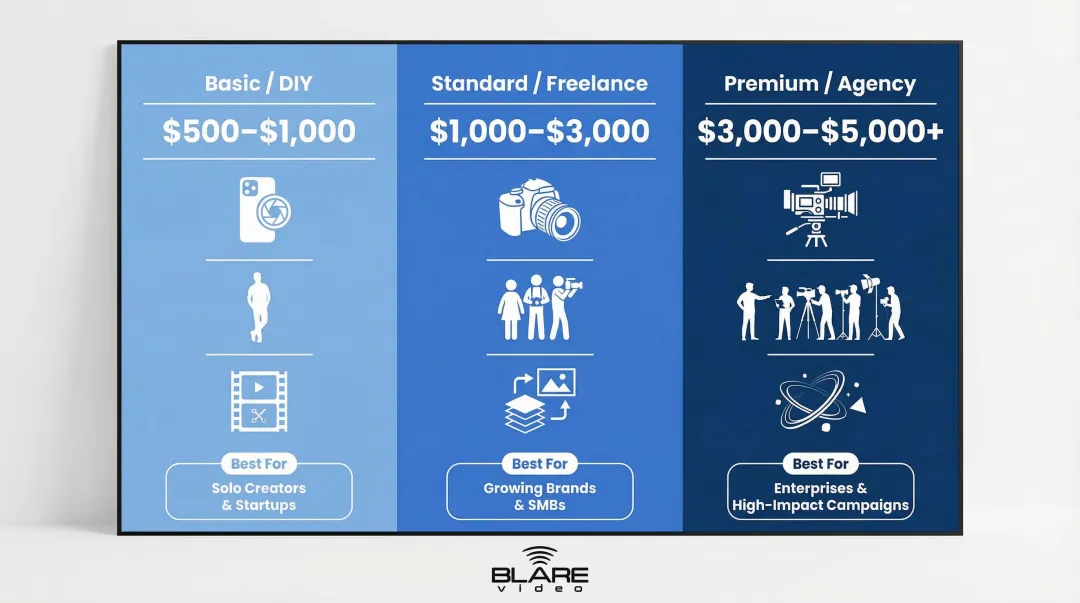 Basic / DIY

$500–$1,000

Best For

Solo Creators & Startups

Standard / Freelance

$1,000–$3,000

Best For

Growing Brands & SMBs

Premium / Agency

$3,000–$5,000+

Best For

Enterprises & High-Impact Campaigns

BLARE video